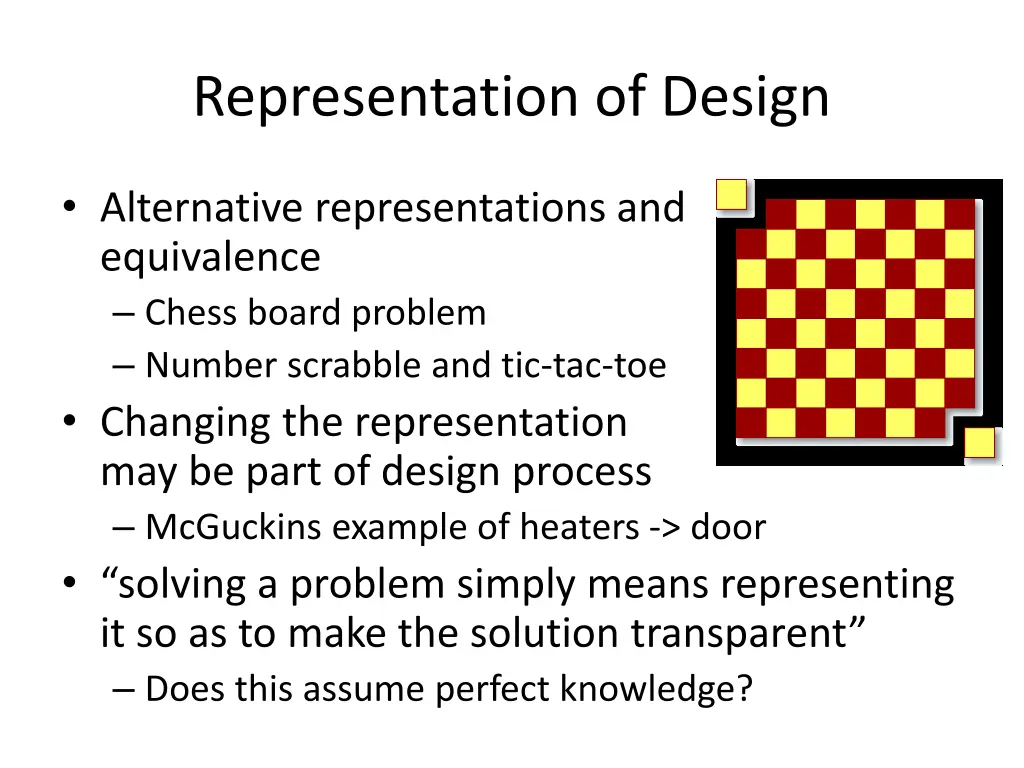 Representation of Design

• Alternative representations and equivalence
– Chess board problem
– Number scrabble and tic-tac-toe
• Changing the representation may be part of design process
– McGuckins example of heaters -> door
• “solving a problem simply means representing it so as to make the solution transparent”
– Does this assume perfect knowledge?